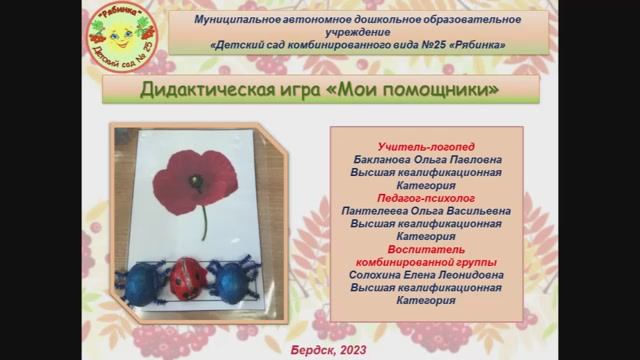 "Рябинка"
Детский сад № 25

Муниципальное автономное дошкольное образовательное учреждение «Детский сад комбинированного вида №25 «Рябинка»

Дидактическая игра «Мои помощники»

Учитель-логопед
Бакланова Ольга Павловна
Высшая квалификационная
Категория
Педагог-психолог
Пантелеева Ольга Васильевна
Высшая квалификационная
Категория
Воспитатель
комбинированной группы
Солохина Елена Леонидовна
Высшая квалификационная
Категория

Бердск, 2023